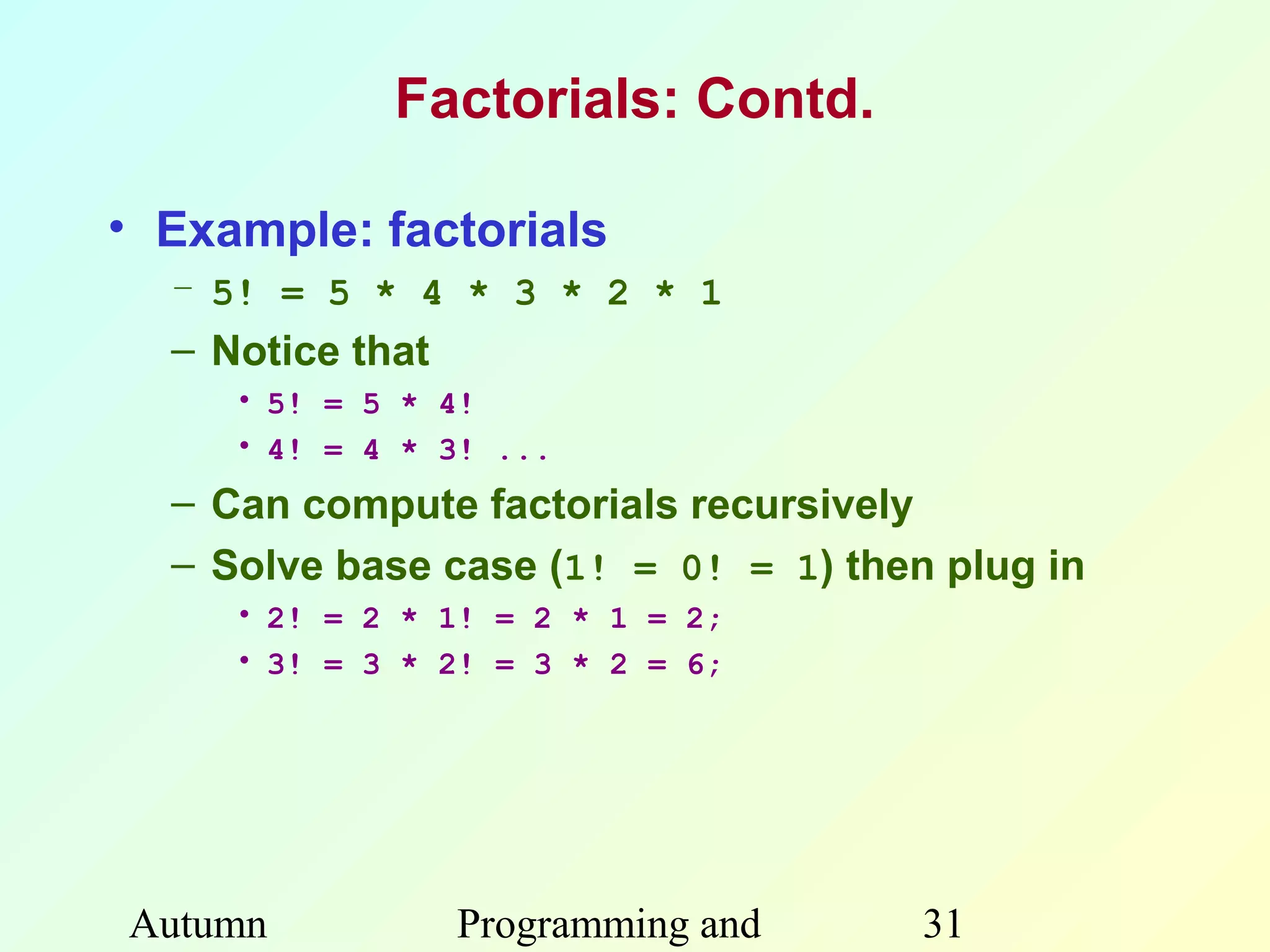 Factorials: Contd.

• Example: factorials
– 5! = 5 * 4 * 3 * 2 * 1
– Notice that
• 5! = 5 * 4!
• 4! = 4 * 3! ...
– Can compute factorials recursively
– Solve base case (1! = 0! = 1) then plug in
• 2! = 2 * 1! = 2 * 1 = 2;
• 3! = 3 * 2! = 3 * 2 = 6;

Autumn Programming and 31